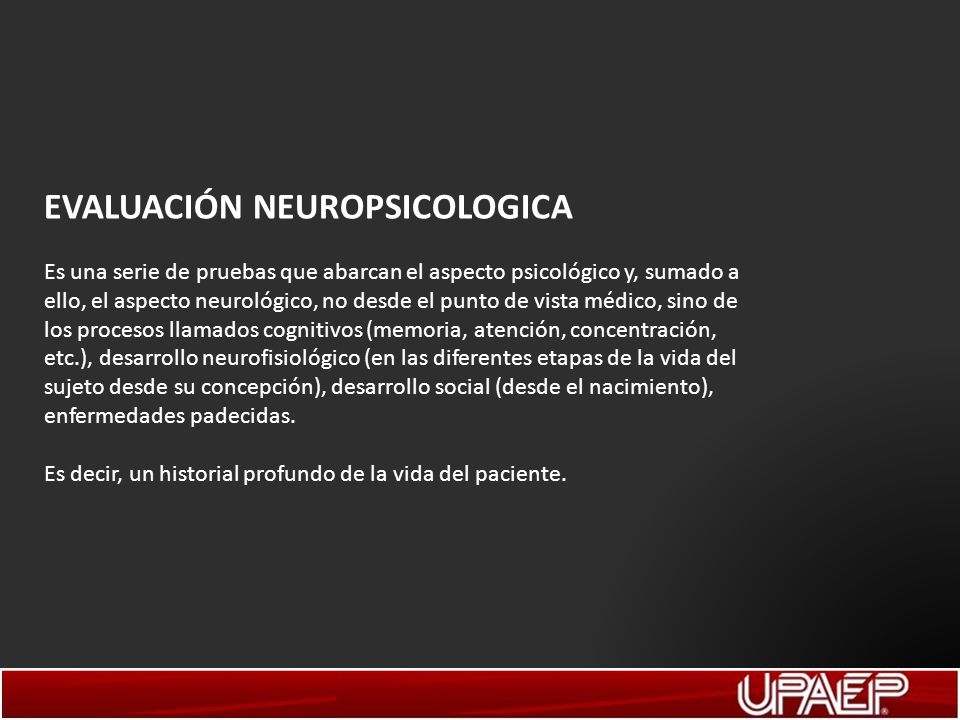 EVALUACIÓN NEUROPSICOLOGICA

Es una serie de pruebas que abarcan el aspecto psicológico y, sumado a ello, el aspecto neurológico, no desde el punto de vista médico, sino de los procesos llamados cognitivos (memoria, atención, concentración, etc.), desarrollo neurofisiológico (en las diferentes etapas de la vida del sujeto desde su concepción), desarrollo social (desde el nacimiento), enfermedades padecidas.

Es decir, un historial profundo de la vida del paciente.

UPAEP